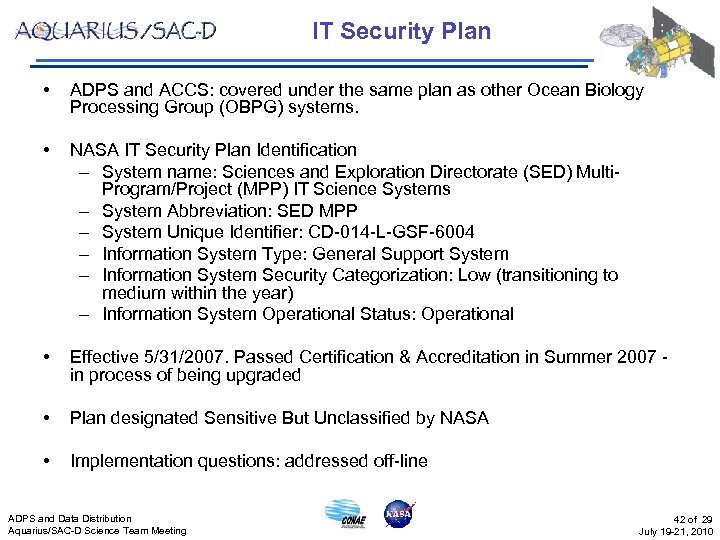 AQUARIUS/SAC-D

IT Security Plan

• ADPS and ACCS: covered under the same plan as other Ocean Biology Processing Group (OBPG) systems.

• NASA IT Security Plan Identification
– System name: Sciences and Exploration Directorate (SED) Multi-Program/Project (MPP) IT Science Systems
– System Abbreviation: SED MPP
– System Unique Identifier: CD-014-L-GSF-6004
– Information System Type: General Support System
– Information System Security Categorization: Low (transitioning to medium within the year)
– Information System Operational Status: Operational

• Effective 5/31/2007. Passed Certification & Accreditation in Summer 2007 - in process of being upgraded

• Plan designated Sensitive But Unclassified by NASA

• Implementation questions: addressed off-line

ADPS and Data Distribution
Aquarius/SAC-D Science Team Meeting

CONAE

NASA

42 of 29
July 19-21, 2010